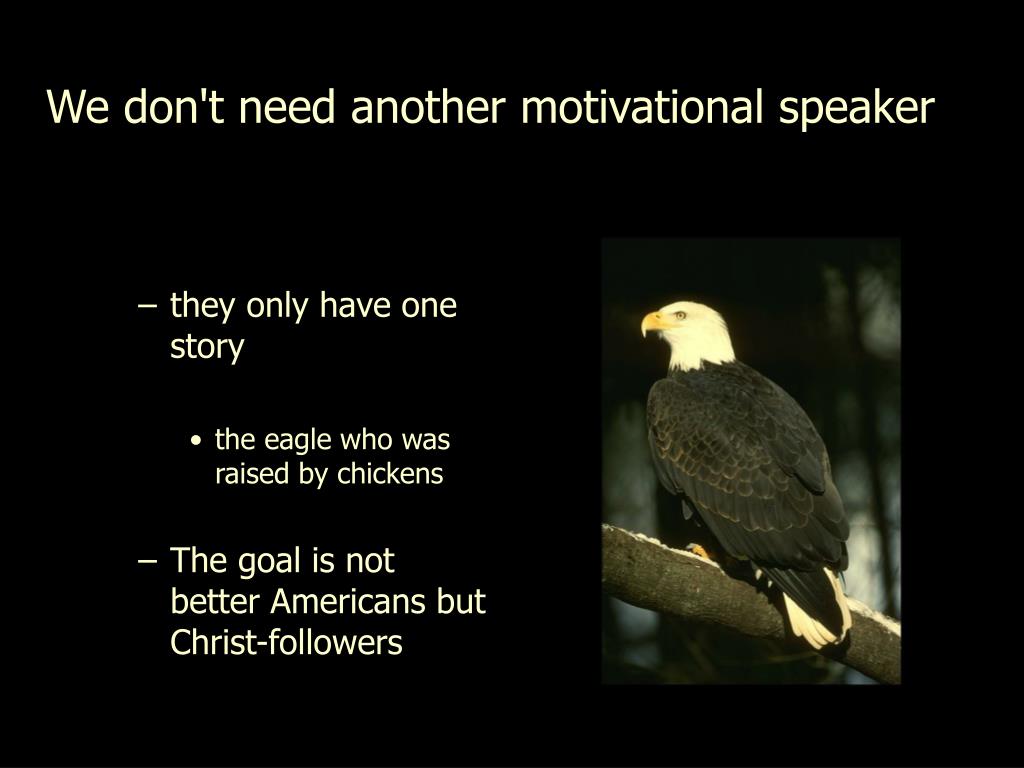 We don't need another motivational speaker

– they only have one story

• the eagle who was raised by chickens

– The goal is not better Americans but Christ-followers